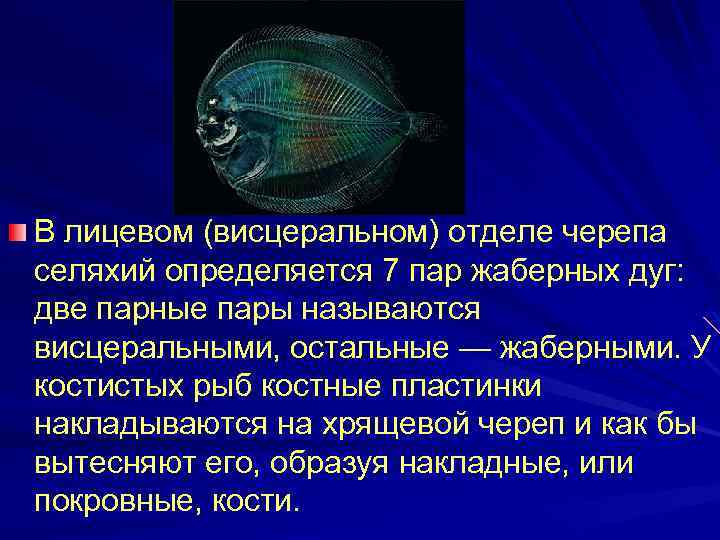 В лицевом (висцеральном) отделе черепа селяхий определяется 7 пар жаберных дуг: две парные пары называются висцеральными, остальные — жаберными. У костистых рыб костные пластинки накладываются на хрящевой череп и как бы вытесняют его, образуя накладные, или покровные, кости.